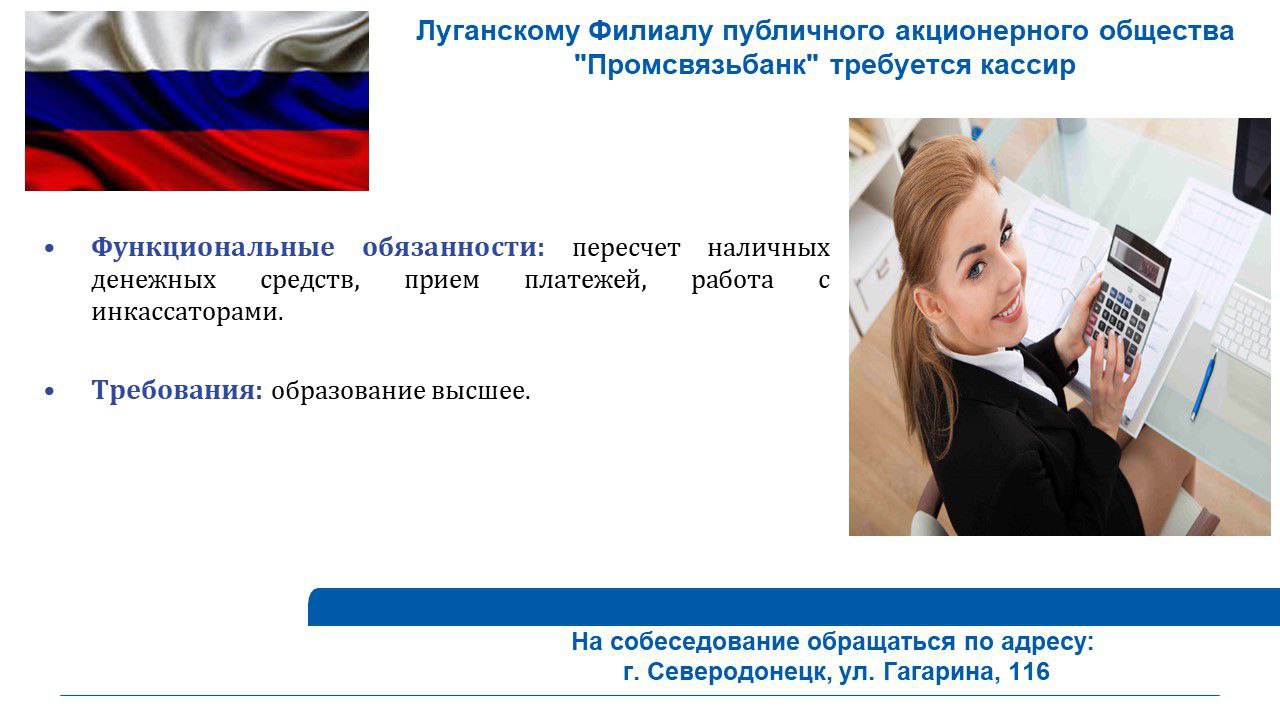 Луганскому Филиалу публичного акционерного общества "Промсвязьбанк" требуется кассир

• Функциональные обязанности: пересчет наличных денежных средств, прием платежей, работа с инкассаторами.

• Требования: образование высшее.

На собеседование обращаться по адресу:
г. Северодонецк, ул. Гагарина, 116